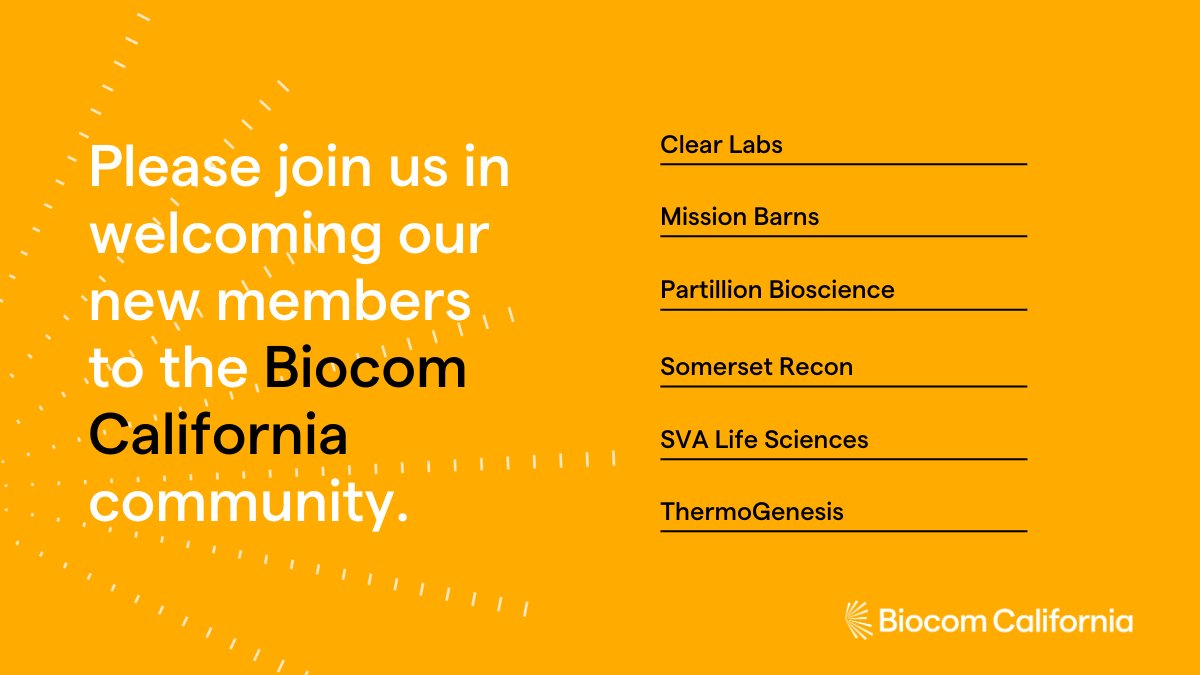 Please join us in welcoming our new members to the Biocom California community.

Clear Labs

Mission Barns

Partillion Bioscience

Somerset Recon

SVA Life Sciences

ThermoGenesis

Biocom California